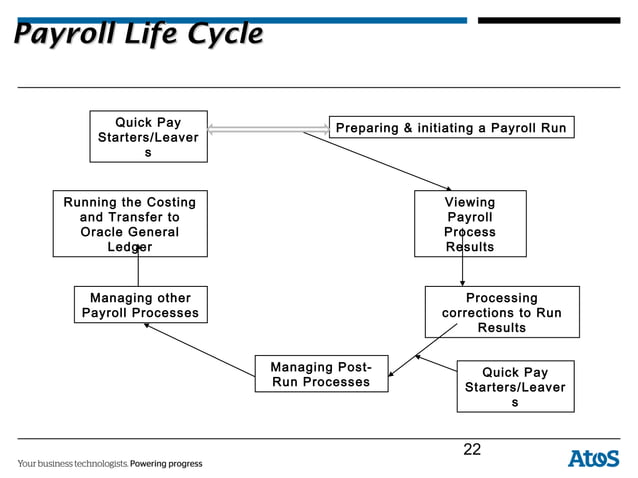 Payroll Life Cycle

Quick Pay Starters/Leavers

Preparing & initiating a Payroll Run

Running the Costing and Transfer to Oracle General Ledger

Viewing Payroll Process Results

Managing other Payroll Processes

Processing corrections to Run Results

Managing Post-Run Processes

Quick Pay Starters/Leavers

22

Your business technologists. Powering progress

Atos